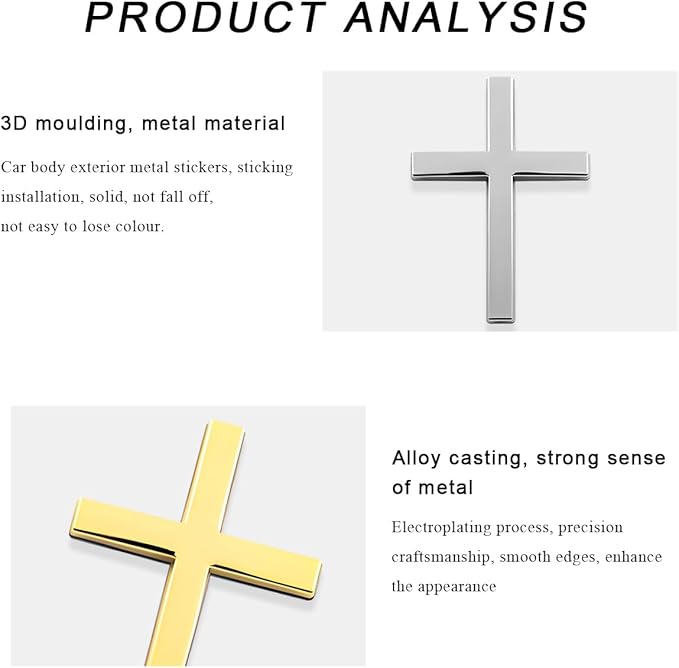 PRODUCT ANALYSIS

3D moulding, metal material

Car body exterior metal stickers, sticking installation, solid, not fall off, not easy to lose colour.

Alloy casting, strong sense of metal

Electroplating process, precision craftsmanship, smooth edges, enhance the appearance